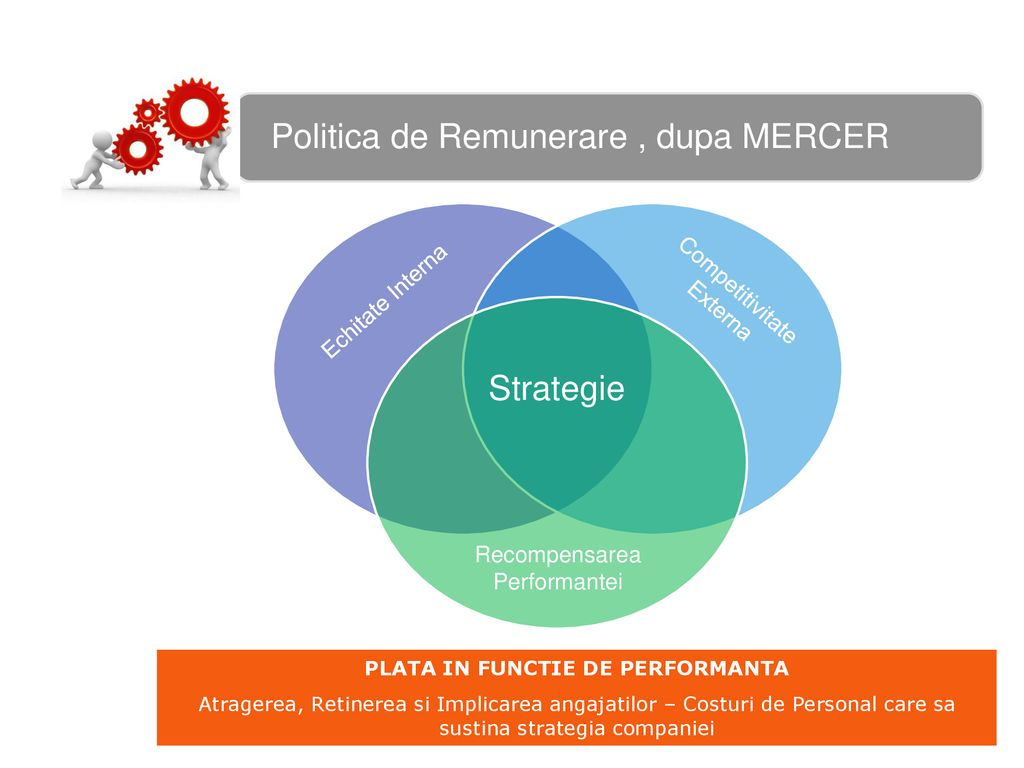 Politica de Remunerare , dupa MERCER

Echitate Interna

Competitivitate Externa

Strategie

Recompensarea Performantei

PLATA IN FUNCTIE DE PERFORMANTA

Atragerea, Retinerea si Implicarea angajatilor – Costuri de Personal care sa sustina strategia companiei